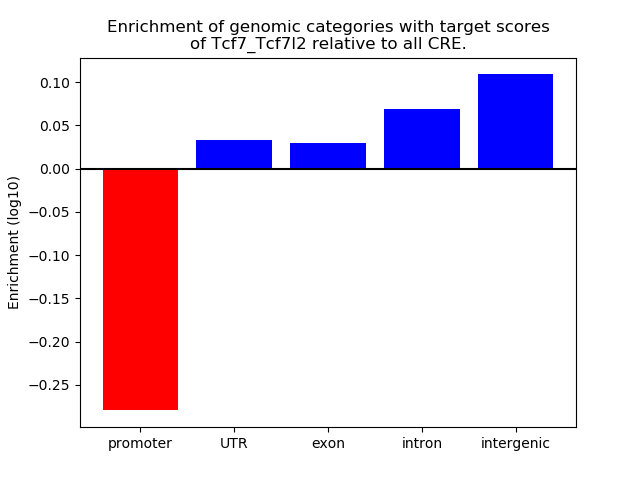 Enrichment of genomic categories with target scores of Tcf7_Tcf7l2 relative to all CRE.

Enrichment (log10)

0.10
0.05
0.00
−0.05
−0.10
−0.15
−0.20
−0.25

promoter
UTR
exon
intron
intergenic